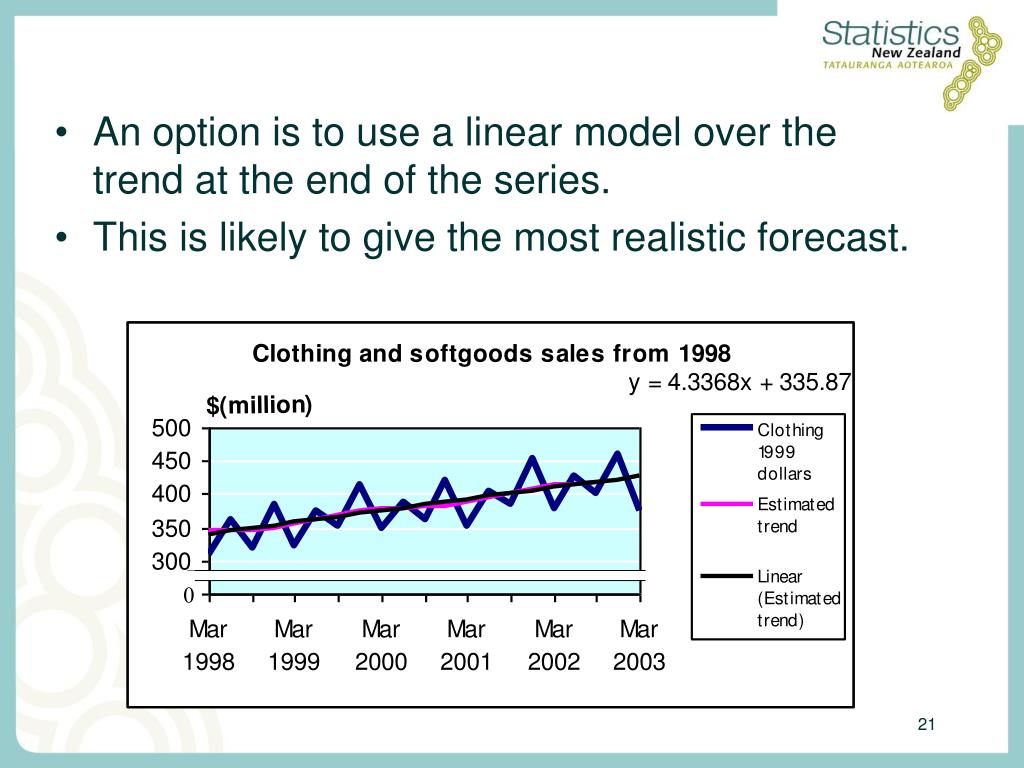 Statistics
New Zealand
TATAURANGA AOTEAROA

• An option is to use a linear model over the trend at the end of the series.
• This is likely to give the most realistic forecast.

Clothing and softgoods sales from 1998
y = 4.3368x + 335.87
$(million)
500
450
400
350
300
0
Mar 1998
Mar 1999
Mar 2000
Mar 2001
Mar 2002
Mar 2003

Clothing 1999 dollars
Estimated trend
Linear (Estimated trend)

21